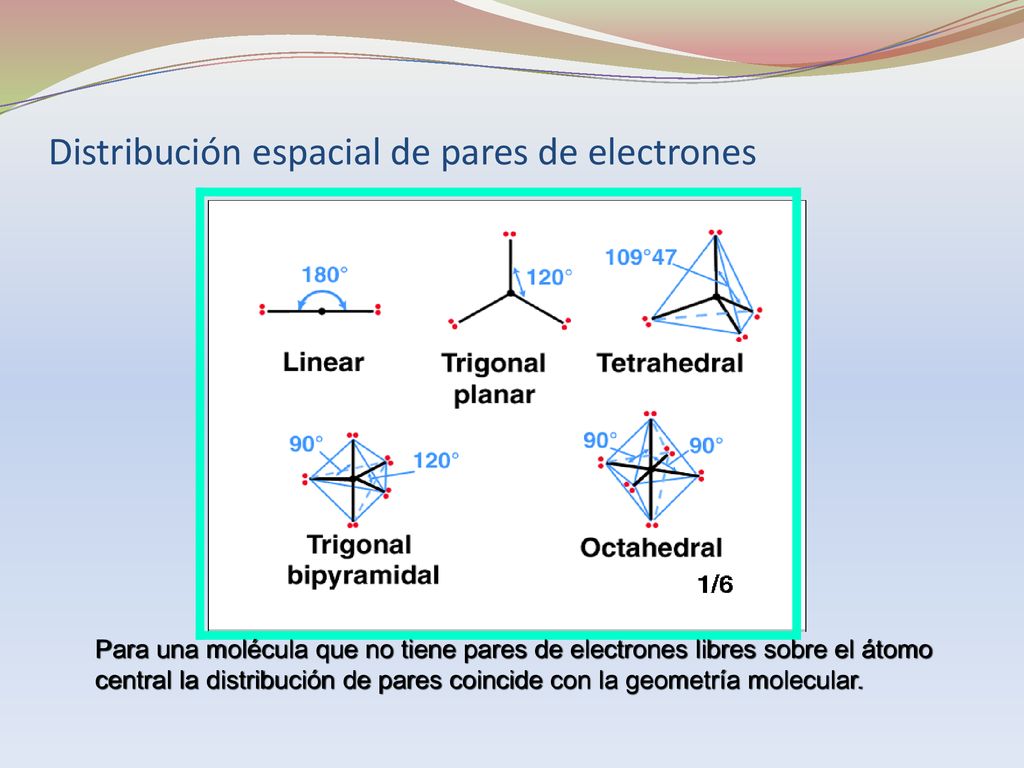 Distribución espacial de pares de electrones

180°

Linear

120°

Trigonal planar

109°47

Tetrahedral

90°

120°

Trigonal bipyramidal

90°

90°

Octahedral

1/6

Para una molécula que no tiene pares de electrones libres sobre el átomo central la distribución de pares coincide con la geometría molecular.